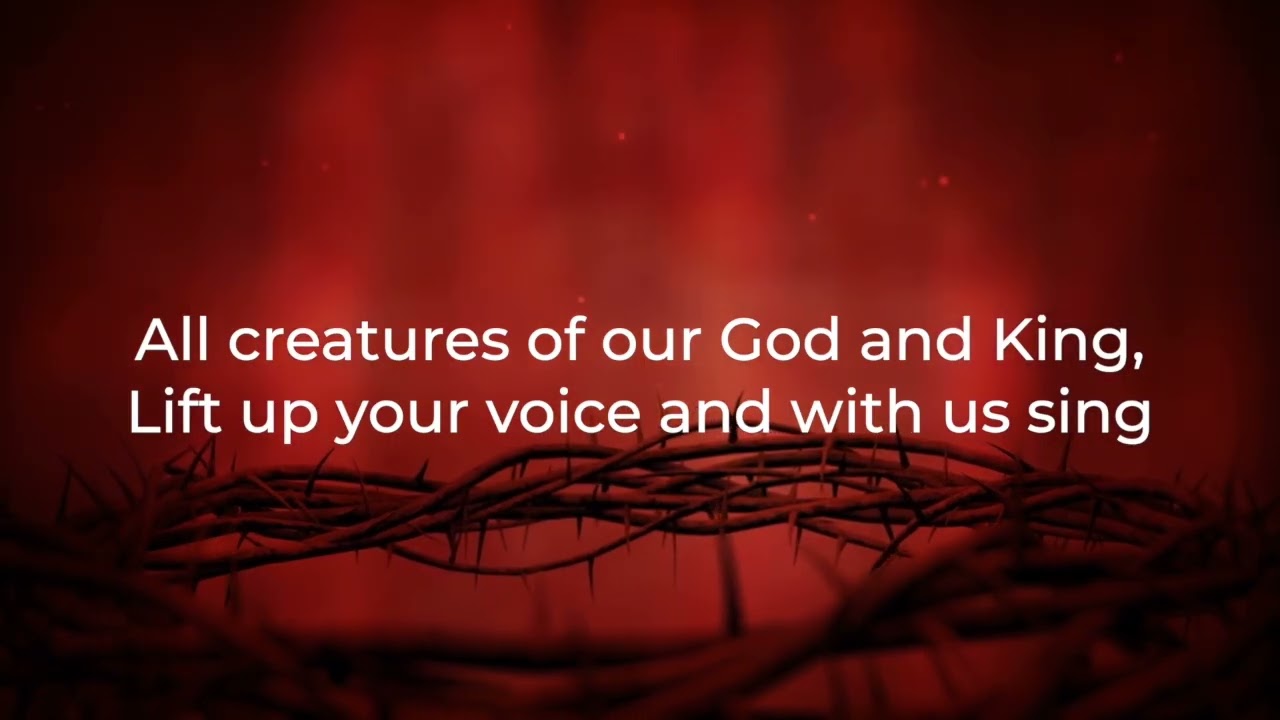 All creatures of our God and King,
Lift up your voice and with us sing